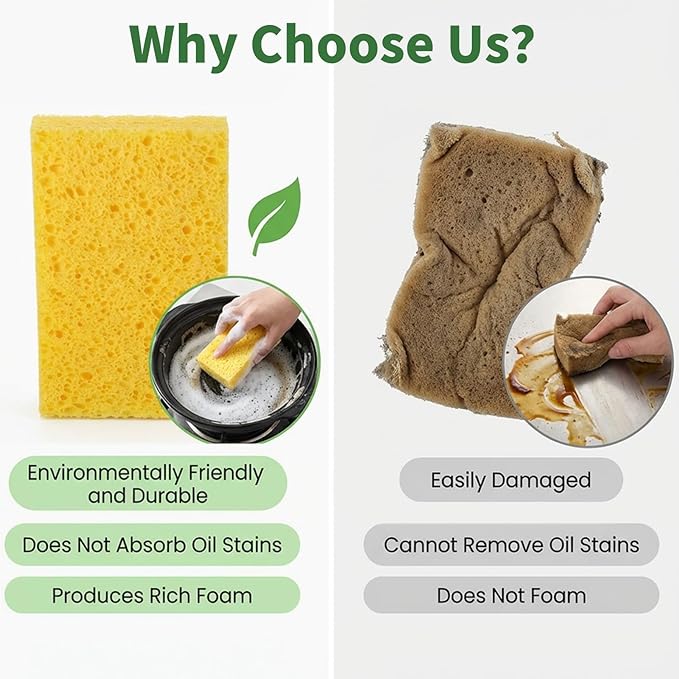 Why Choose Us?

Environmentally Friendly and Durable

Does Not Absorb Oil Stains

Produces Rich Foam

Easily Damaged

Cannot Remove Oil Stains

Does Not Foam